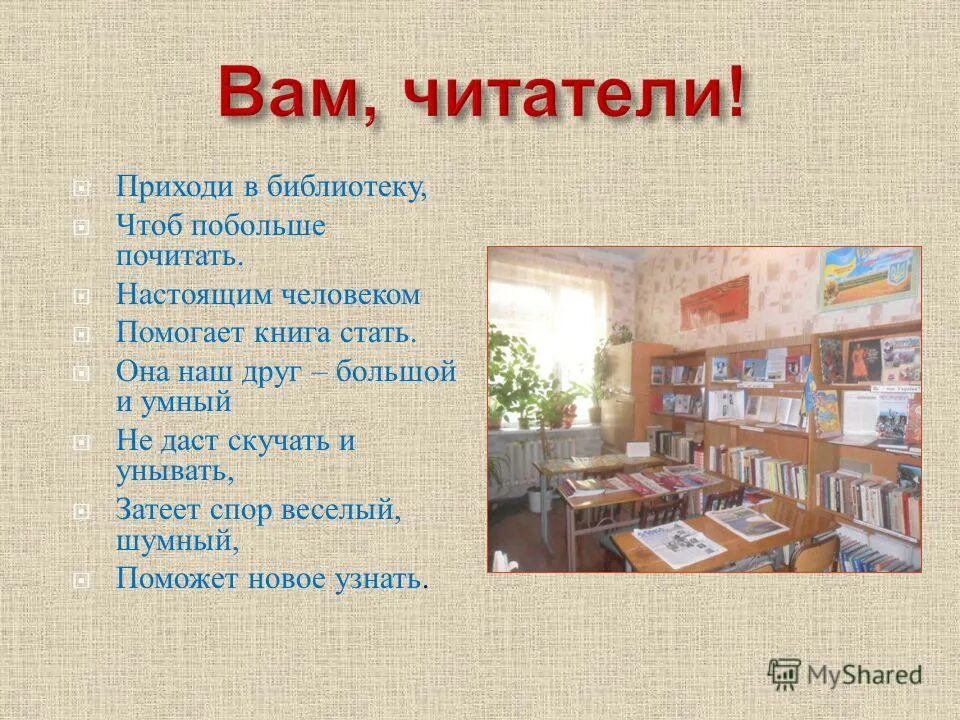 Вам, читатели!

Приходи в библиотеку,
Чтоб побольше почитать.
Настоящим человеком
Помогает книга стать.
Она наш друг – большой и умный
Не даст скучать и унывать,
Затеет спор веселый, шумный,
Поможет новое узнать.

MyShared